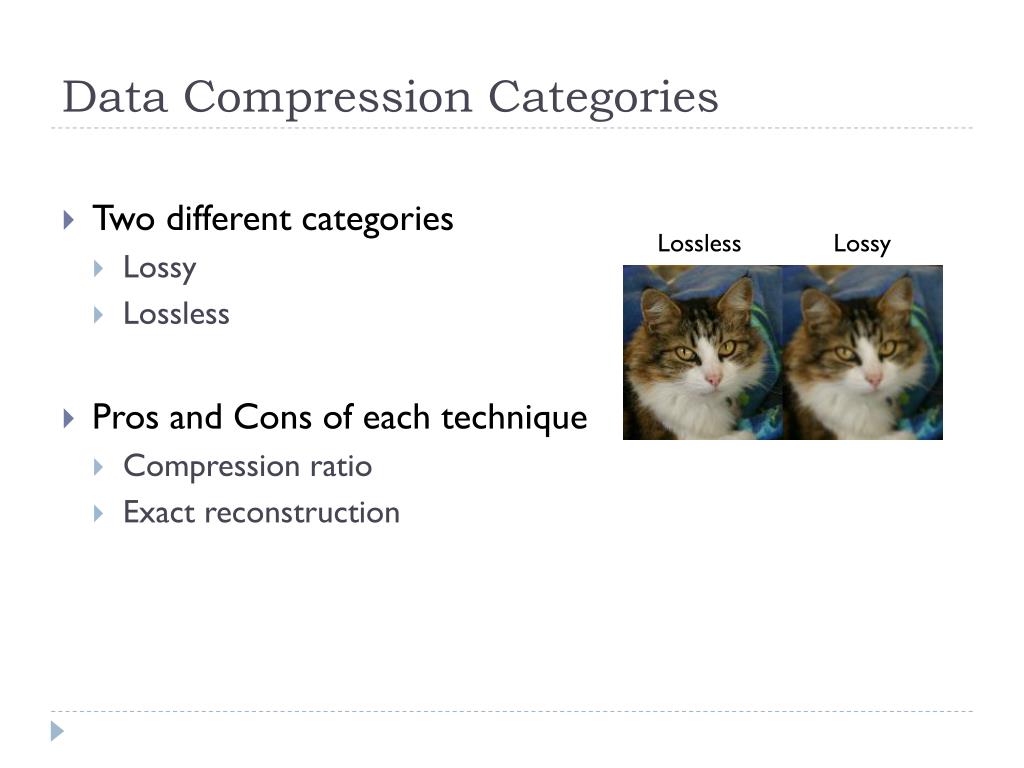 Data Compression Categories

Two different categories
Lossy
Lossless

Pros and Cons of each technique
Compression ratio
Exact reconstruction

Lossless Lossy